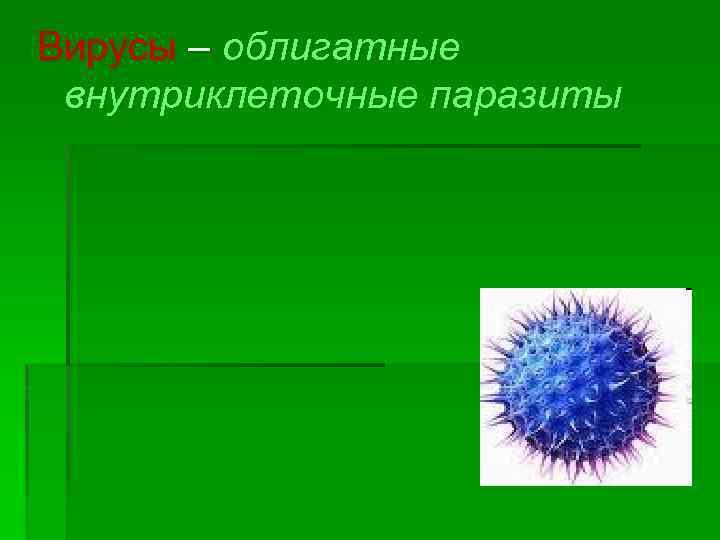 Вирусы – облигатные внутриклеточные паразиты